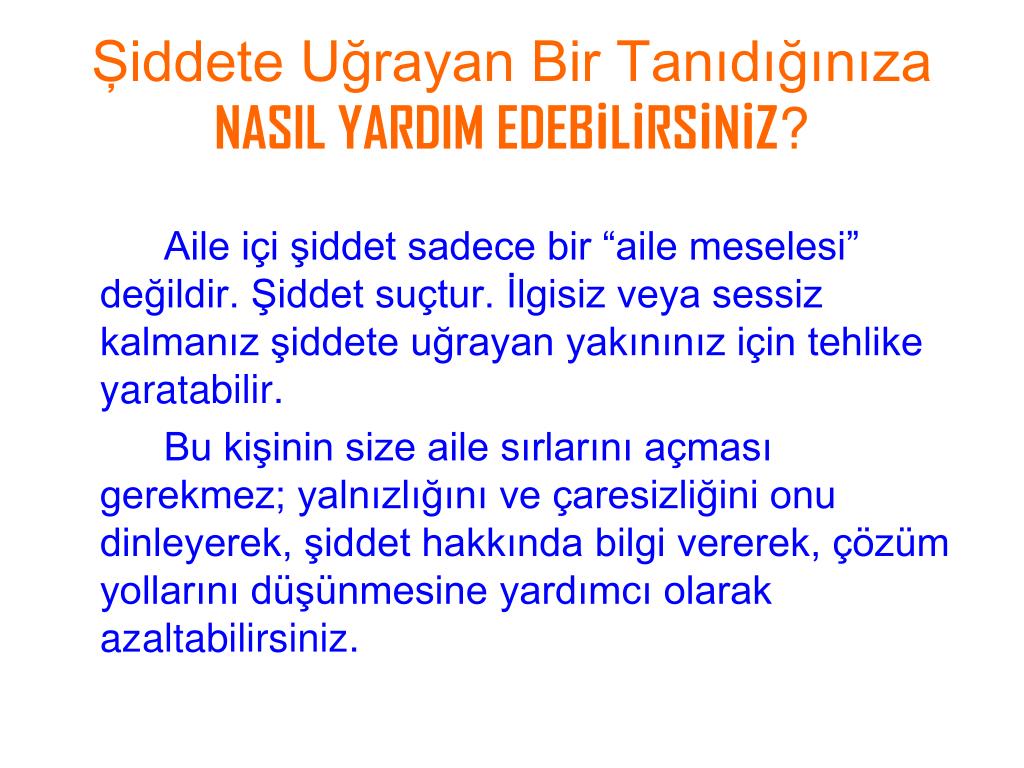 Şiddete Uğrayan Bir Tanıdığınıza
NASIL YARDIM EDEBİLİRSİNİZ?

Aile içi şiddet sadece bir “aile meselesi” değildir. Şiddet suçtur. İlgisiz veya sessiz kalmanız şiddete uğrayan yakınınız için tehlike yaratabilir.

Bu kişinin size aile sırlarını açması gerekmez; yalnızlığını ve çaresizliğini onu dinleyerek, şiddet hakkında bilgi vererek, çözüm yollarını düşünmesine yardımcı olarak azaltabilirsiniz.